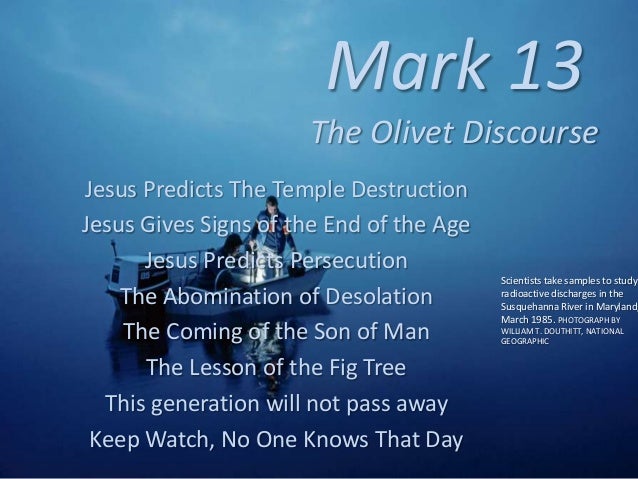 Mark 13

The Olivet Discourse

Jesus Predicts The Temple Destruction
Jesus Gives Signs of the End of the Age
Jesus Predicts Persecution
The Abomination of Desolation
The Coming of the Son of Man
The Lesson of the Fig Tree
This generation will not pass away
Keep Watch, No One Knows That Day

Scientists take samples to study radioactive discharges in the Susquehanna River in Maryland, March 1985. PHOTOGRAPH BY WILLIAM T. DOUTHITT, NATIONAL GEOGRAPHIC